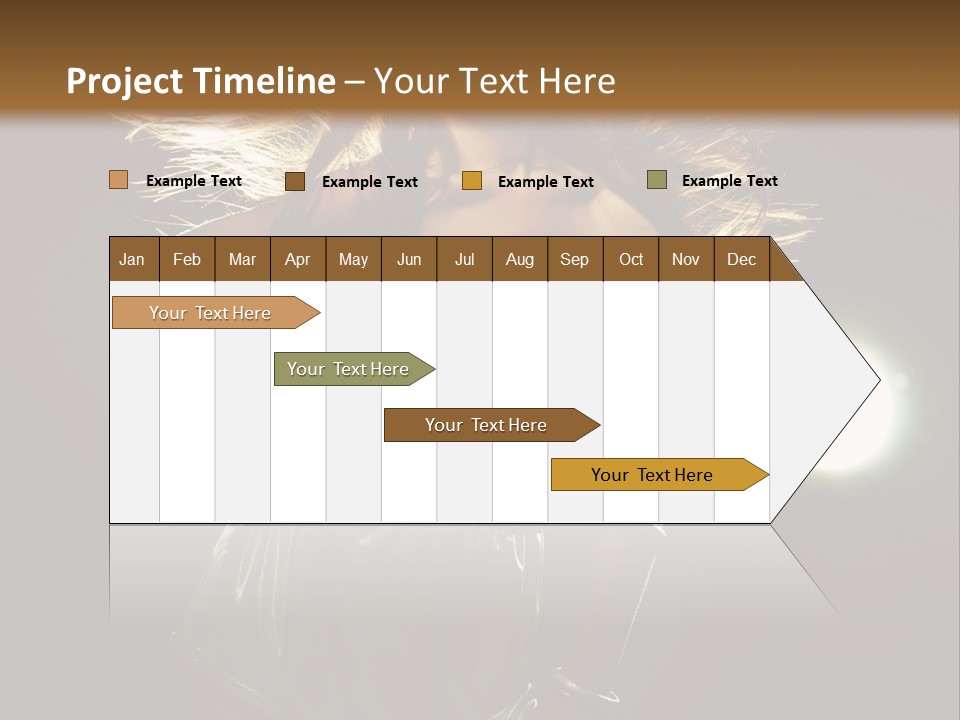 Project Timeline – Your Text Here

Example Text
Example Text
Example Text
Example Text

| Jan | Feb | Mar | Apr | May | Jun | Jul | Aug | Sep | Oct | Nov | Dec |
|---|---|---|---|---|---|---|---|---|---|---|---|

Your Text Here

Your Text Here

Your Text Here

Your Text Here